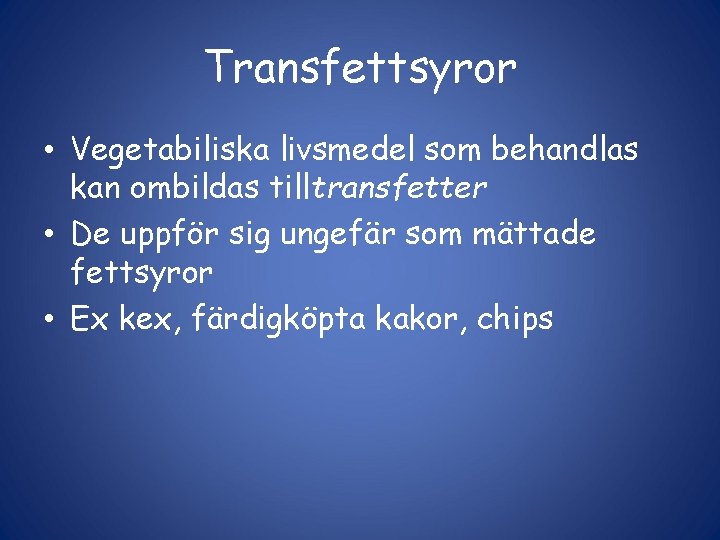 Transfettsyror

• Vegetabiliska livsmedel som behandlas kan ombildas tilltransfetter
• De uppför sig ungefär som mättade fettsyror
• Ex kex, färdigköpta kakor, chips